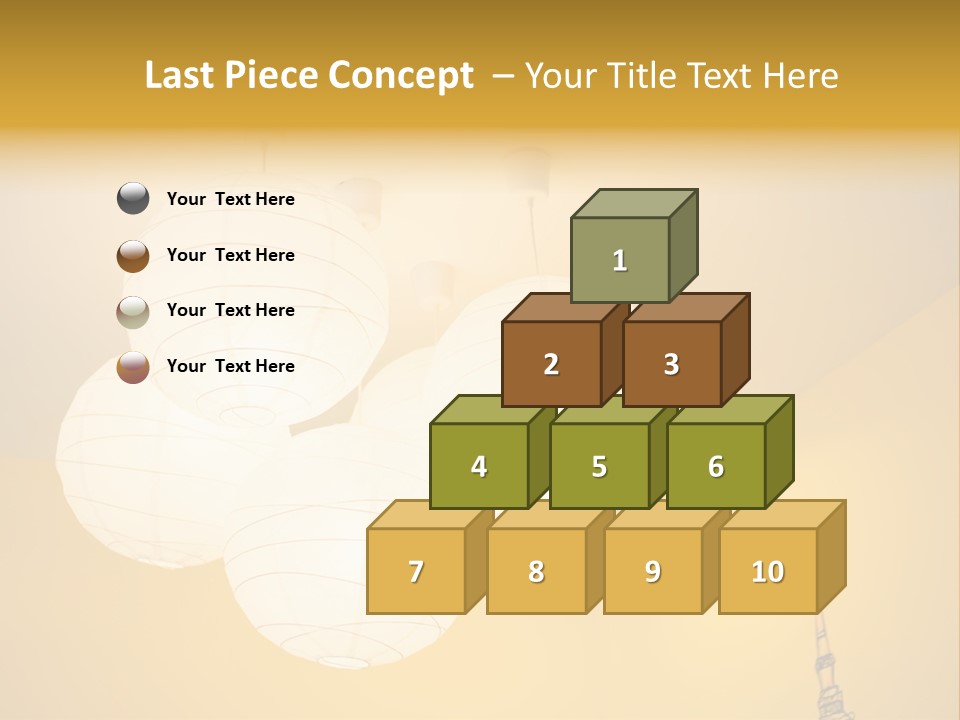 Last Piece Concept – Your Title Text Here

Your Text Here

Your Text Here

Your Text Here

Your Text Here

1

2

3

4

5

6

7

8

9

10